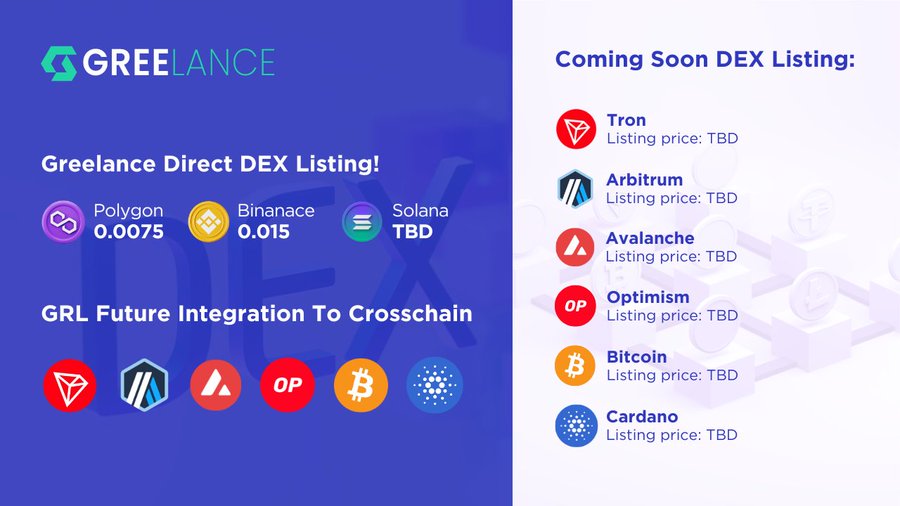 GREELANCE

Greelance Direct DEX Listing!

Polygon
0.0075

Binanace
0.015

Solana
TBD

DEX

GRL Future Integration To Crosschain

OP

Coming Soon DEX Listing:

Tron
Listing price: TBD

Arbitrum
Listing price: TBD

Avalanche
Listing price: TBD

OP
Optimism
Listing price: TBD

Bitcoin
Listing price: TBD

Cardano
Listing price: TBD